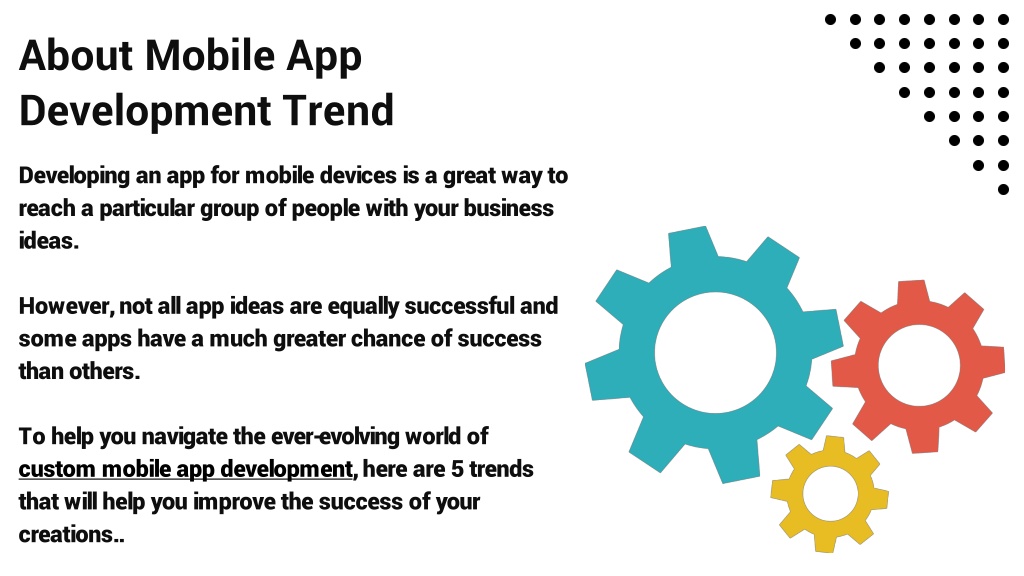 About Mobile App Development Trend

Developing an app for mobile devices is a great way to reach a particular group of people with your business ideas.

However, not all app ideas are equally successful and some apps have a much greater chance of success than others.

To help you navigate the ever-evolving world of custom mobile app development, here are 5 trends that will help you improve the success of your creations..